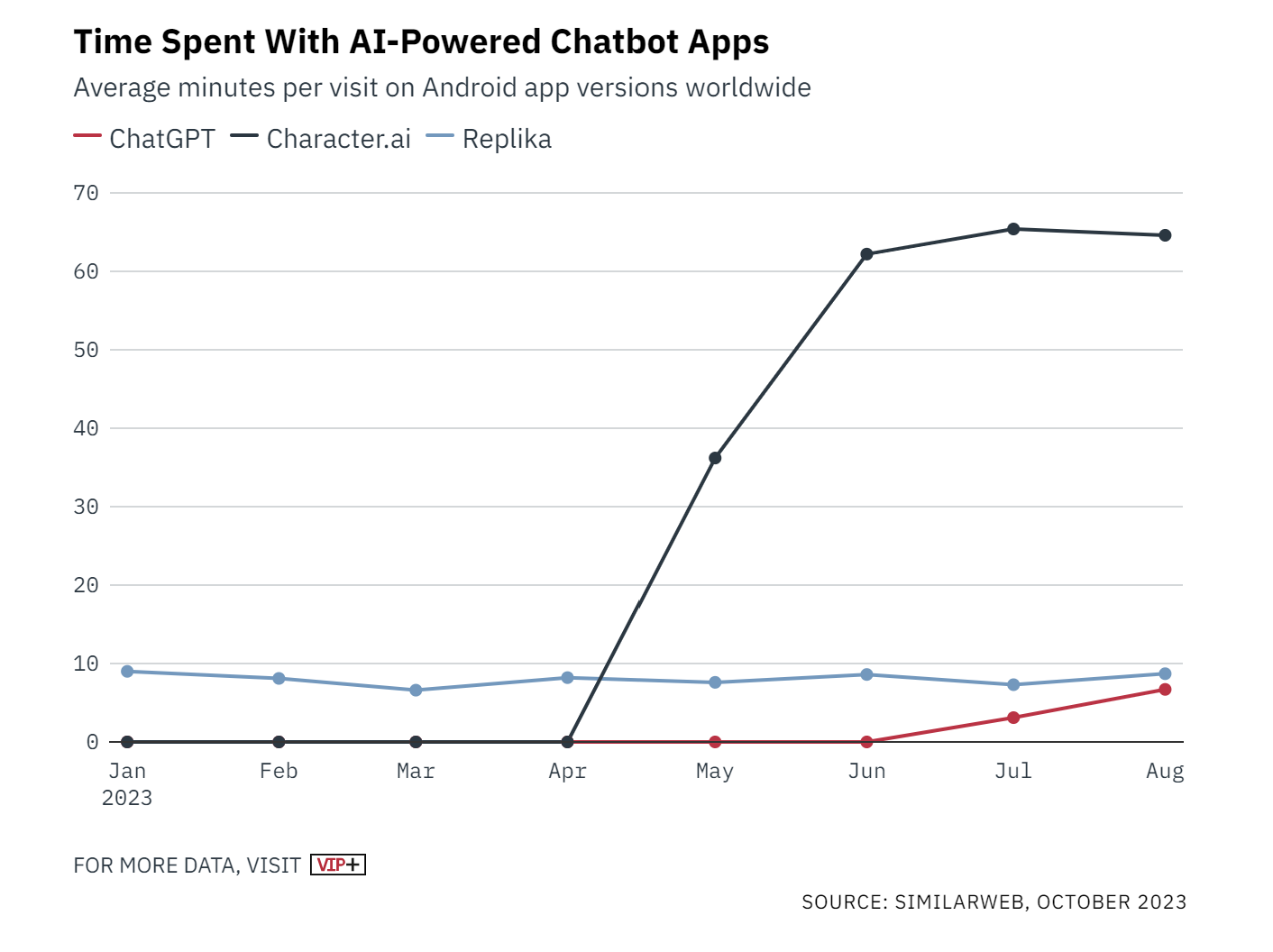 Time Spent With AI-Powered Chatbot Apps
Average minutes per visit on Android app versions worldwide

ChatGPT Character.ai Replika

70
60
50
40
30
20
10
0

Jan 2023
Feb
Mar
Apr
May
Jun
Jul
Aug

FOR MORE DATA, VISIT VIP+

SOURCE: SIMILARWEB, OCTOBER 2023